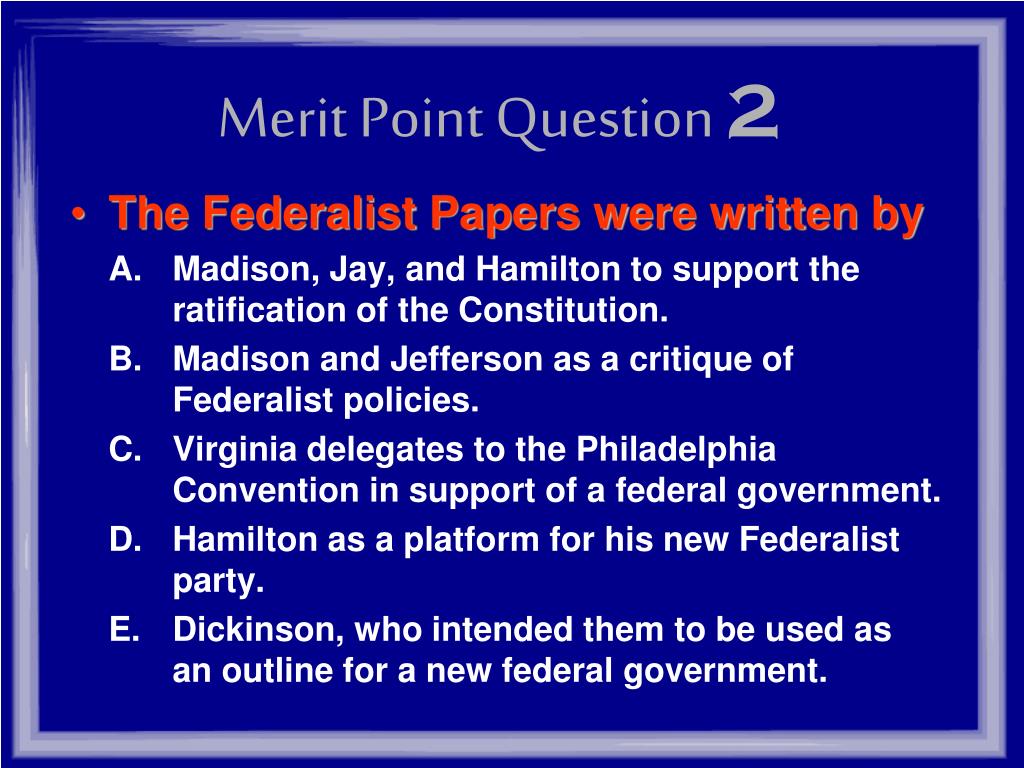 Merit Point Question 2

• The Federalist Papers were written by

A. Madison, Jay, and Hamilton to support the ratification of the Constitution.

B. Madison and Jefferson as a critique of Federalist policies.

C. Virginia delegates to the Philadelphia Convention in support of a federal government.

D. Hamilton as a platform for his new Federalist party.

E. Dickinson, who intended them to be used as an outline for a new federal government.